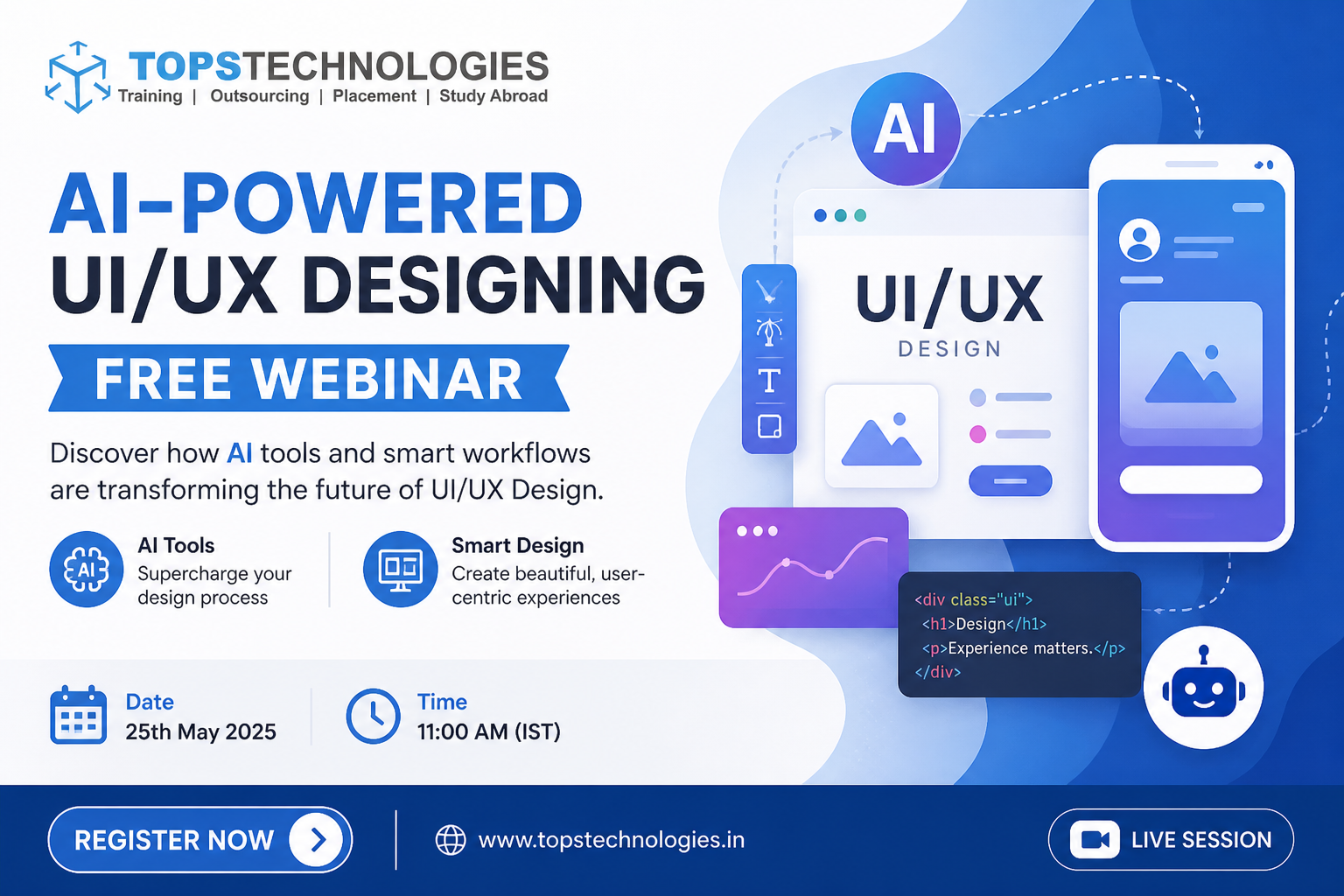 TOPSTECHNOLOGIES
Training | Outsourcing | Placement | Study Abroad

AI-POWERED
UI/UX DESIGNING

FREE WEBINAR

Discover how AI tools and smart workflows are transforming the future of UI/UX Design.

AI

AI Tools
Supercharge your design process

Smart Design
Create beautiful, user-centric experiences

Date
25th May 2025

Time
11:00 AM (IST)

AI

UI/UX
DESIGN

T

<div class="ui">
<h1>Design</h1>
<p>Experience matters.</p>
</div>

REGISTER NOW

www.topstechnologies.in

LIVE SESSION